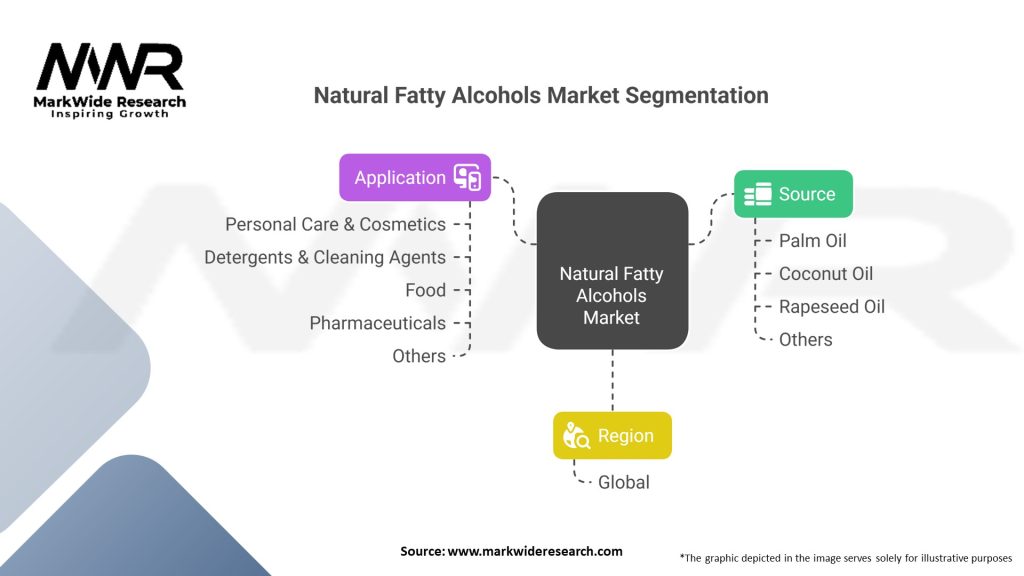 MWR
MarkWide Research
Inspiring Growth

Natural Fatty Alcohols Market Segmentation

Application
Personal Care & Cosmetics
Detergents & Cleaning Agents
Food
Pharmaceuticals
Others

Natural Fatty Alcohols Market

Source
Palm Oil
Coconut Oil
Rapeseed Oil
Others

Region
Global

Source: www.markwideresearch.com

*The graphic depicted in the image serves solely for illustrative purposes